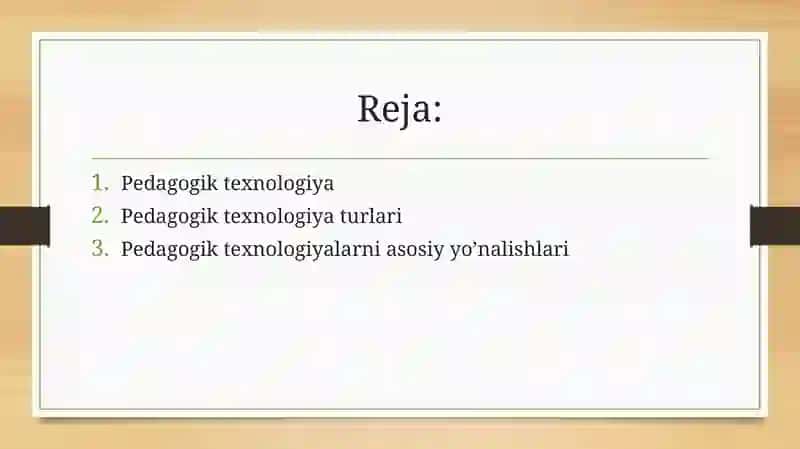 Reja:

1. Pedagogik texnologiya
2. Pedagogik texnologiya turlari
3. Pedagogik texnologiyalarni asosiy yo’nalishlari